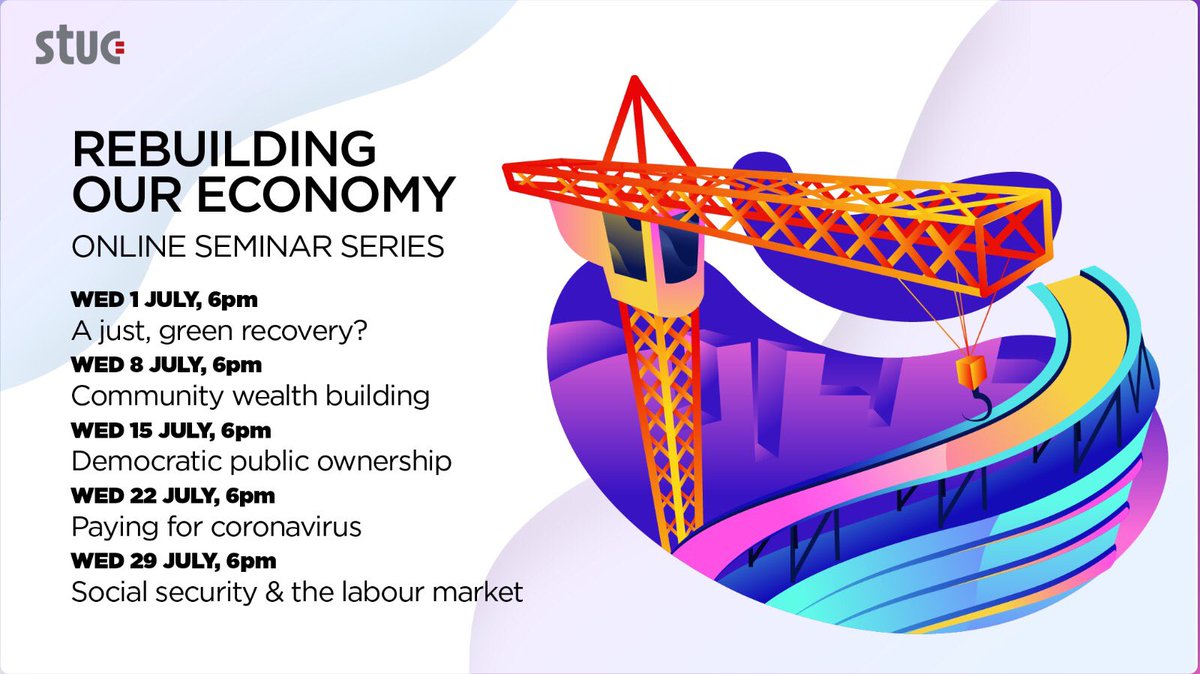 stuc

REBUILDING OUR ECONOMY

ONLINE SEMINAR SERIES

WED 1 JULY, 6pm
A just, green recovery?

WED 8 JULY, 6pm
Community wealth building

WED 15 JULY, 6pm
Democratic public ownership

WED 22 JULY, 6pm
Paying for coronavirus

WED 29 JULY, 6pm
Social security & the labour market